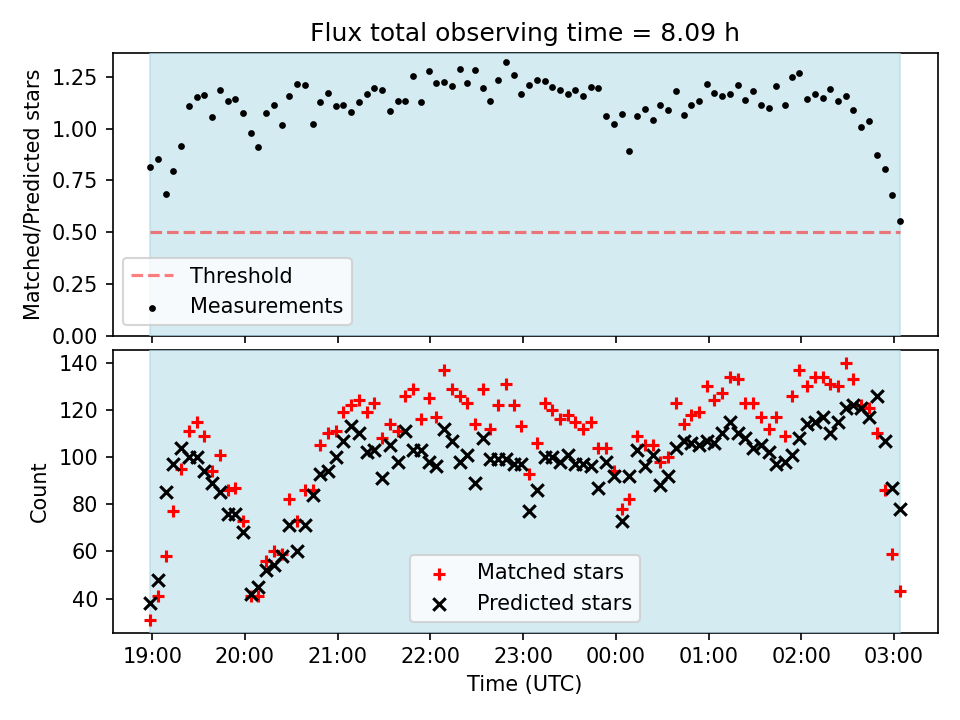 Flux total observing time = 8.09 h

Matched/Predicted stars

1.25
1.00
0.75
0.50
0.25
0.00

Threshold
Measurements

Count

140
120
100
80
60
40

Matched stars
Predicted stars

19:00
20:00
21:00
22:00
23:00
00:00
01:00
02:00
03:00

Time (UTC)